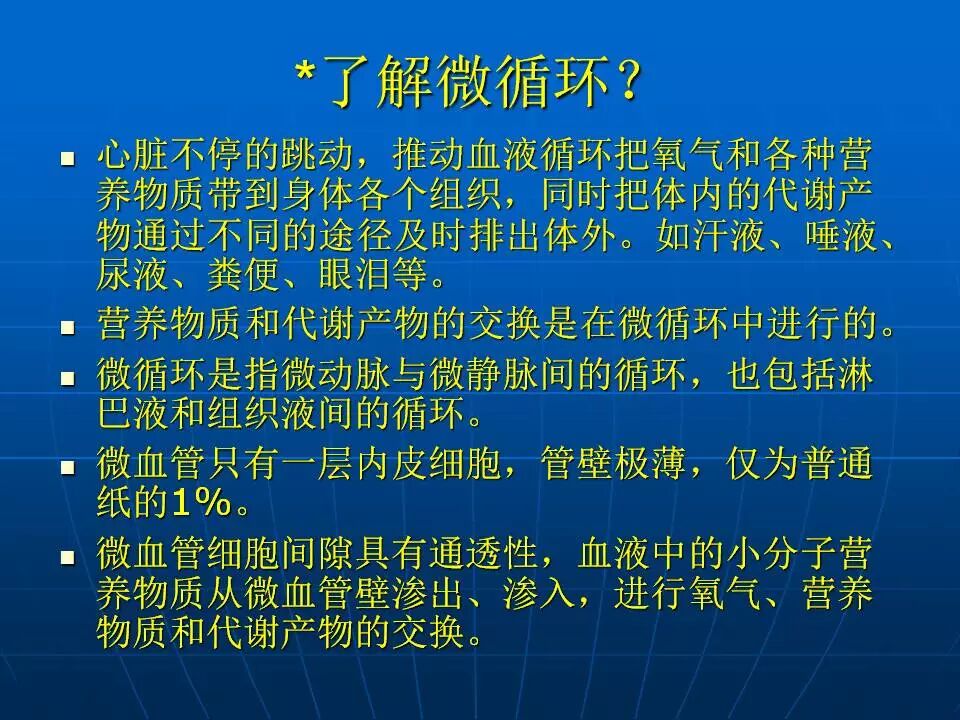 *了解微循环？

▪ 心脏不停的跳动，推动血液循环把氧气和各种营养物质带到身体各个组织，同时把体内的代谢产物通过不同的途径及时排出体外。如汗液、唾液、尿液、粪便、眼泪等。

▪ 营养物质和代谢产物的交换是在微循环中进行的。

▪ 微循环是指微动脉与微静脉间的循环，也包括淋巴液和组织液间的循环。

▪ 微血管只有一层内皮细胞，管壁极薄，仅为普通纸的1%。

▪ 微血管细胞间隙具有通透性，血液中的小分子营养物质从微血管壁渗出、渗入，进行氧气、营养物质和代谢产物的交换。